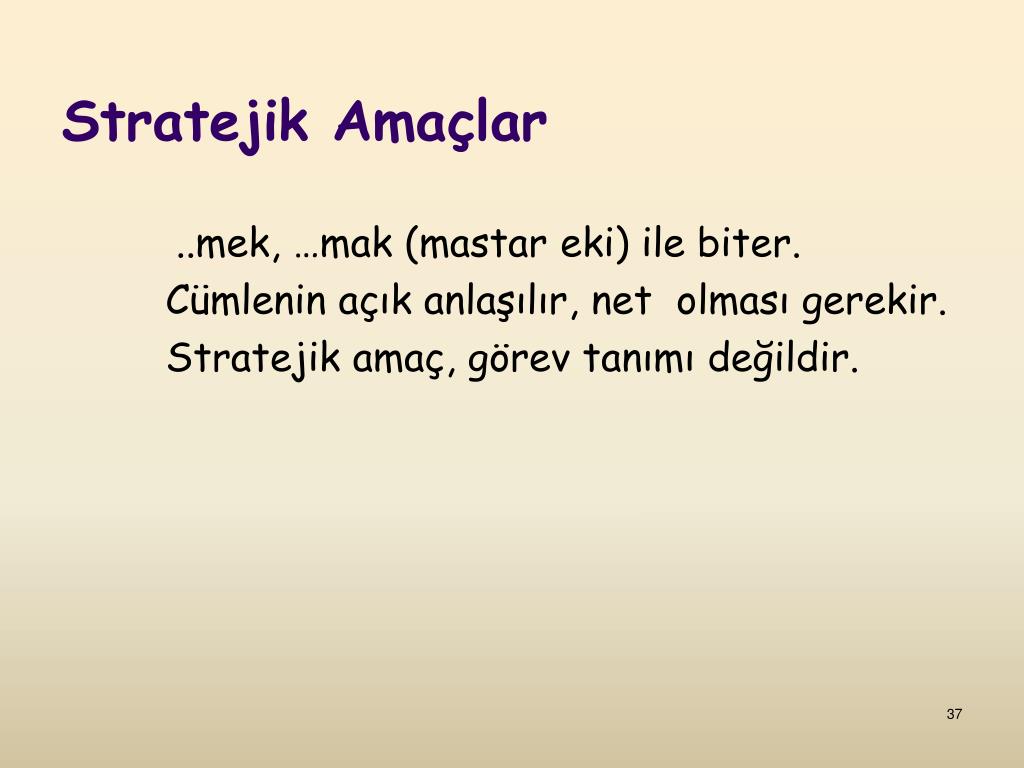 Stratejik Amaçlar

..mek, …mak (mastar eki) ile biter.
Cümlenin açık anlaşılır, net olması gerekir.
Stratejik amaç, görev tanımı değildir.

37